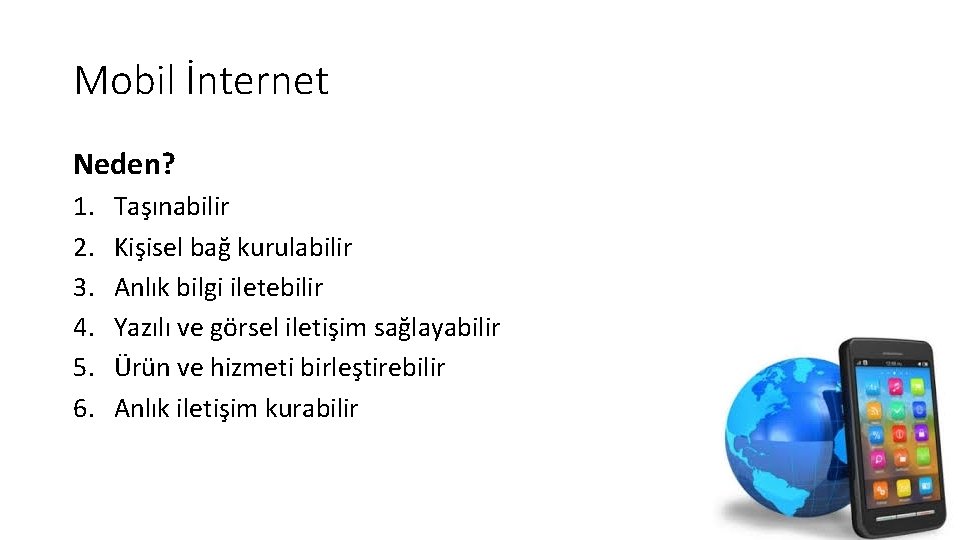 Mobil İnternet

Neden?

1. Taşınabilir
2. Kişisel bağ kurulabilir
3. Anlık bilgi iletebilir
4. Yazılı ve görsel iletişim sağlayabilir
5. Ürün ve hizmeti birleştirebilir
6. Anlık iletişim kurabilir